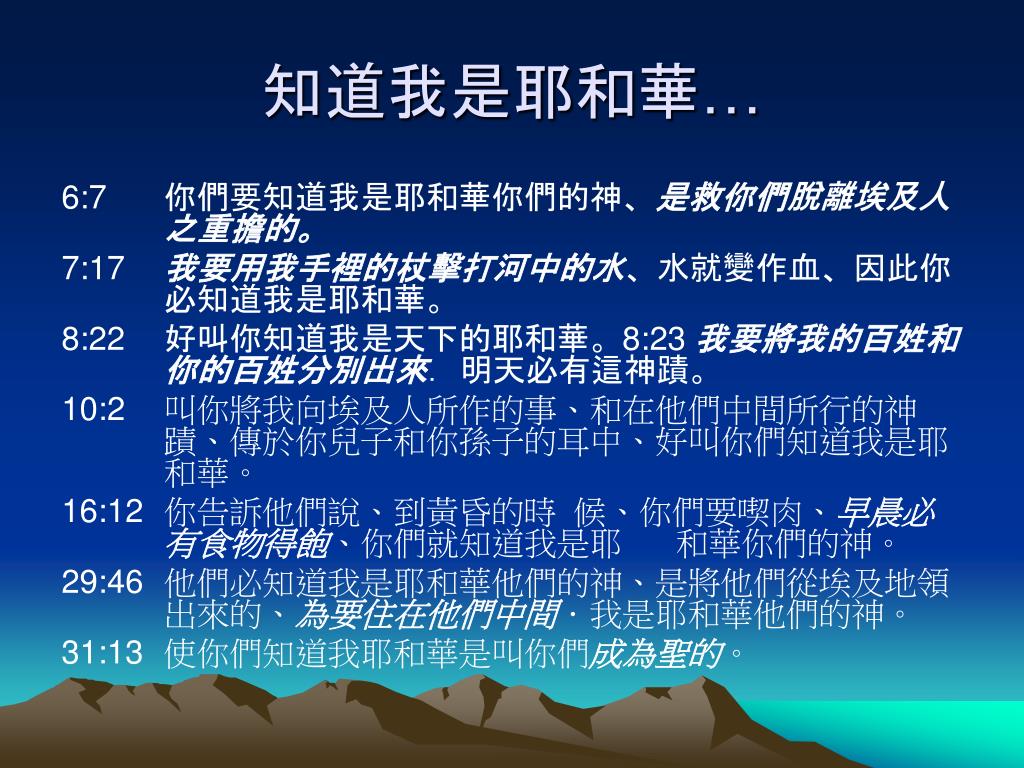 知道我是耶和華…

6:7 你們要知道我是耶和華你們的神、是救你們脫離埃及人之重擔的。

7:17 我要用我手裡的杖擊打河中的水、水就變作血、因此你必知道我是耶和華。

8:22 好叫你知道我是天下的耶和華。8:23 我要將我的百姓和你的百姓分別出來. 明天必有這神蹟。

10:2 叫你將我向埃及人所作的事、和在他們中間所行的神蹟、傳於你兒子和你孫子的耳中、好叫你們知道我是耶和華。

16:12 你告訴他們說、到黃昏的時 候、你們要喫肉、早晨必有食物得飽、你們就知道我是耶 和華你們的神。

29:46 他們必知道我是耶和華他們的神、是將他們從埃及地領出來的、為要住在他們中間 · 我是耶和華他們的神。

31:13 使你們知道我耶和華是叫你們成為聖的。